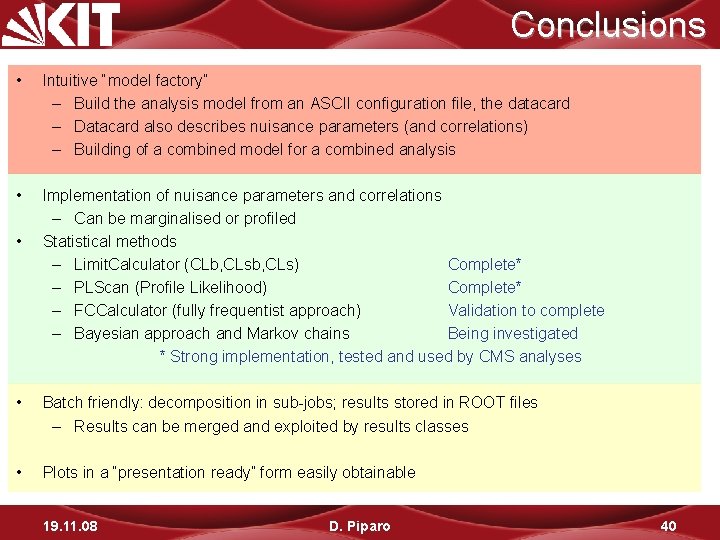 KIT

Conclusions

• Intuitive "model factory"
– Build the analysis model from an ASCII configuration file, the datacard
– Datacard also describes nuisance parameters (and correlations)
– Building of a combined model for a combined analysis

• Implementation of nuisance parameters and correlations
– Can be marginalised or profiled
• Statistical methods
– LimitCalculator (CLb,CLsb,CLs) Complete*
– PLScan (Profile Likelihood) Complete*
– FCCalculator (fully frequentist approach) Validation to complete
– Bayesian approach and Markov chains Being investigated
* Strong implementation, tested and used by CMS analyses

• Batch friendly: decomposition in sub-jobs; results stored in ROOT files
– Results can be merged and exploited by results classes

• Plots in a "presentation ready" form easily obtainable

19.11.08 D. Piparo 40